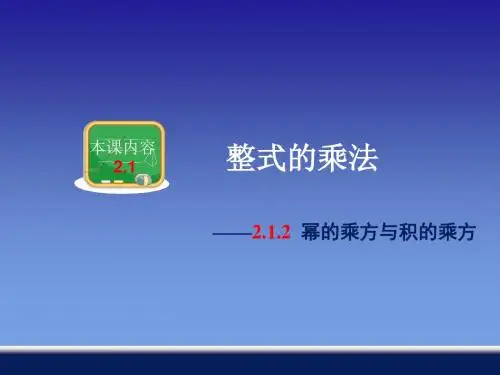 本课内容
2.1

整式的乘法

——2.1.2 幂的乘方与积的乘方